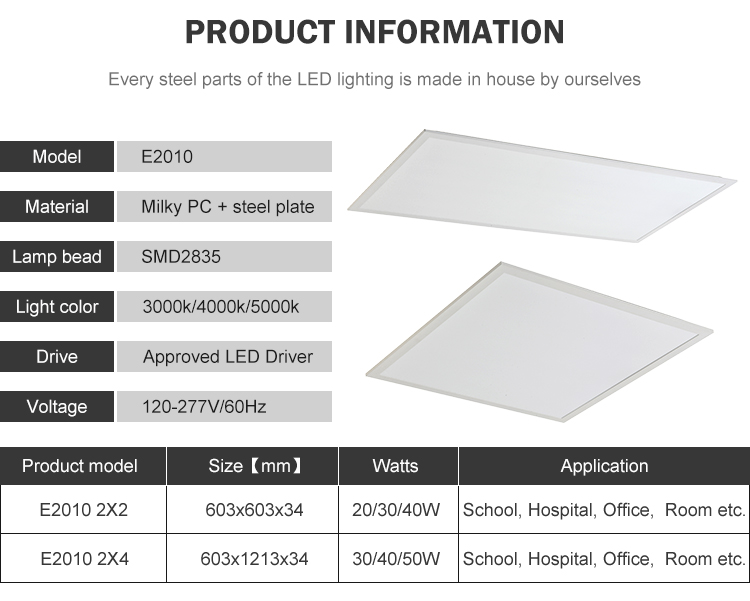 PRODUCT INFORMATION

Every steel parts of the LED lighting is made in house by ourselves

| Model | E2010 |
|---|---|
| Material | Milky PC + steel plate |
| Lamp bead | SMD2835 |
| Light color | 3000k/4000k/5000k |
| Drive | Approved LED Driver |
| Voltage | 120-277V/60Hz |

| Product model | Size【mm】 | Watts | Application |
|---|---|---|---|
| E2010 2X2 | 603x603x34 | 20/30/40W | School, Hospital, Office, Room etc. |
| E2010 2X4 | 603x1213x34 | 30/40/50W | School, Hospital, Office, Room etc. |